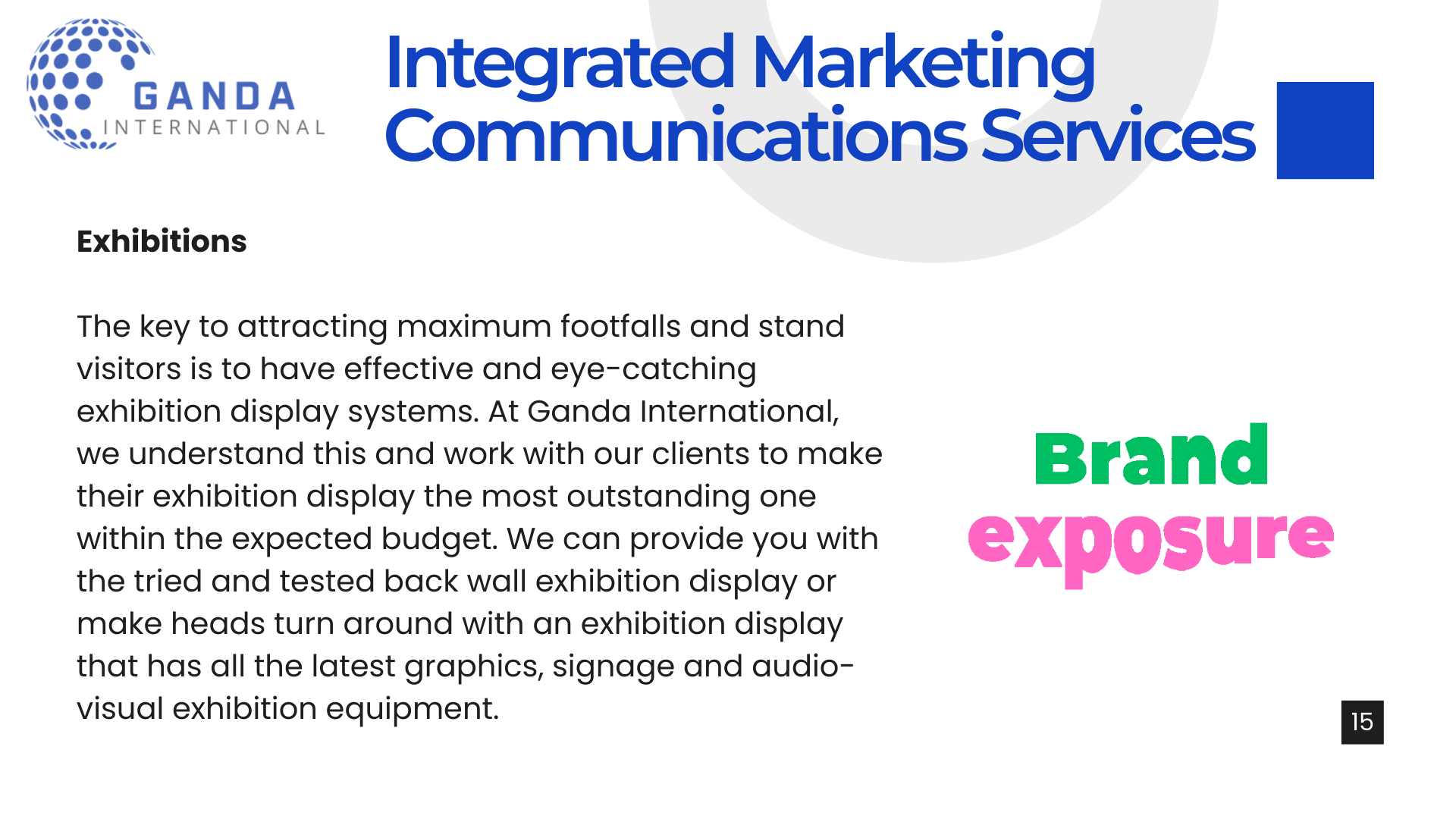 GANDA
INTERNATIONAL

Integrated Marketing Communications Services

Exhibitions

The key to attracting maximum footfalls and stand visitors is to have effective and eye-catching exhibition display systems. At Ganda International, we understand this and work with our clients to make their exhibition display the most outstanding one within the expected budget. We can provide you with the tried and tested back wall exhibition display or make heads turn around with an exhibition display that has all the latest graphics, signage and audio-visual exhibition equipment.

Brand exposure

15